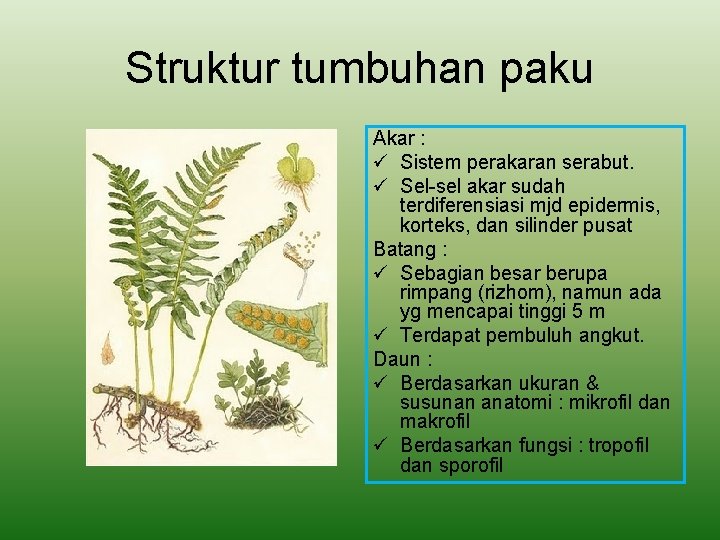 Struktur tumbuhan paku

Akar :
✓ Sistem perakaran serabut.
✓ Sel-sel akar sudah terdiferensiasi mjd epidermis, korteks, dan silinder pusat

Batang :
✓ Sebagian besar berupa rimpang (rizhom), namun ada yg mencapai tinggi 5 m
✓ Terdapat pembuluh angkut.

Daun :
✓ Berdasarkan ukuran & susunan anatomi : mikrofil dan makrofil
✓ Berdasarkan fungsi : tropofil dan sporofil